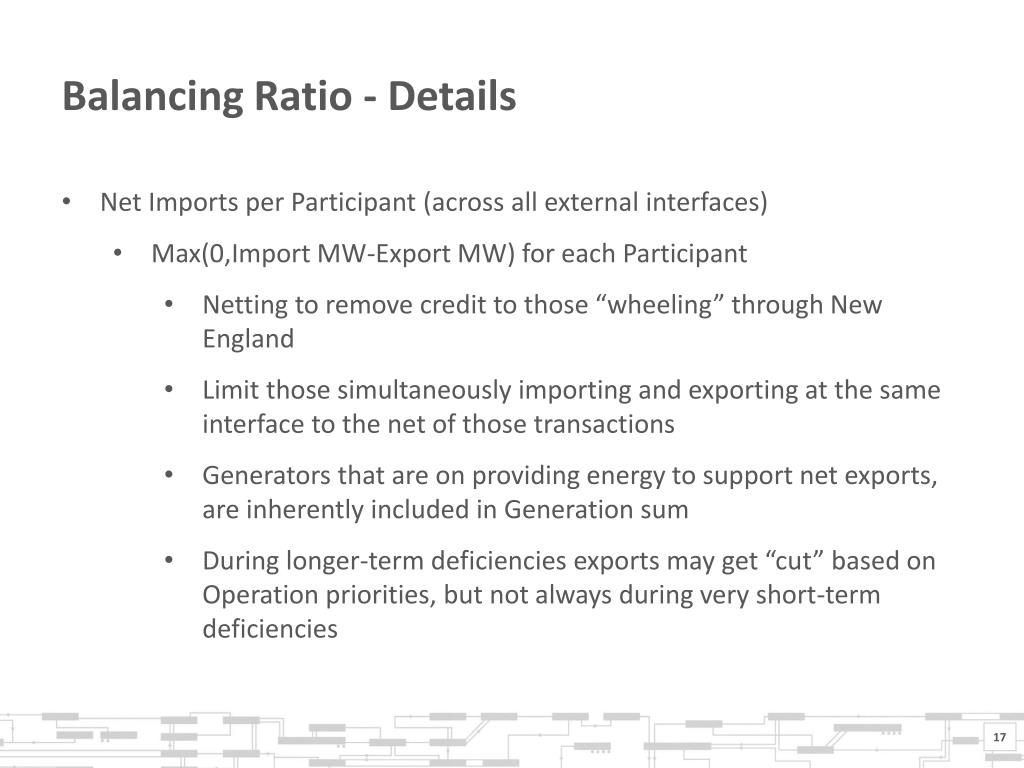 Balancing Ratio - Details

• Net Imports per Participant (across all external interfaces)

• Max(0,Import MW-Export MW) for each Participant

• Netting to remove credit to those “wheeling” through New England

• Limit those simultaneously importing and exporting at the same interface to the net of those transactions

• Generators that are on providing energy to support net exports, are inherently included in Generation sum

• During longer-term deficiencies exports may get “cut” based on Operation priorities, but not always during very short-term deficiencies

17